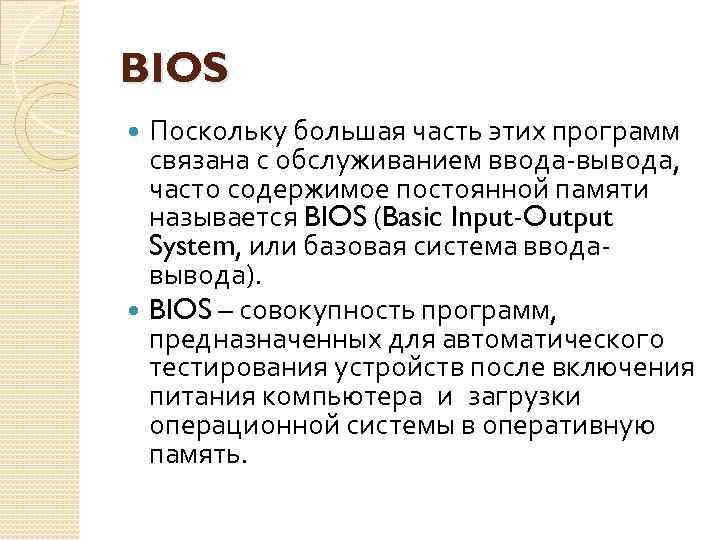 BIOS

Поскольку большая часть этих программ связана с обслуживанием ввода-вывода, часто содержимое постоянной памяти называется BIOS (Basic Input-Output System, или базовая система ввода-вывода).

BIOS – совокупность программ, предназначенных для автоматического тестирования устройств после включения питания компьютера и загрузки операционной системы в оперативную память.